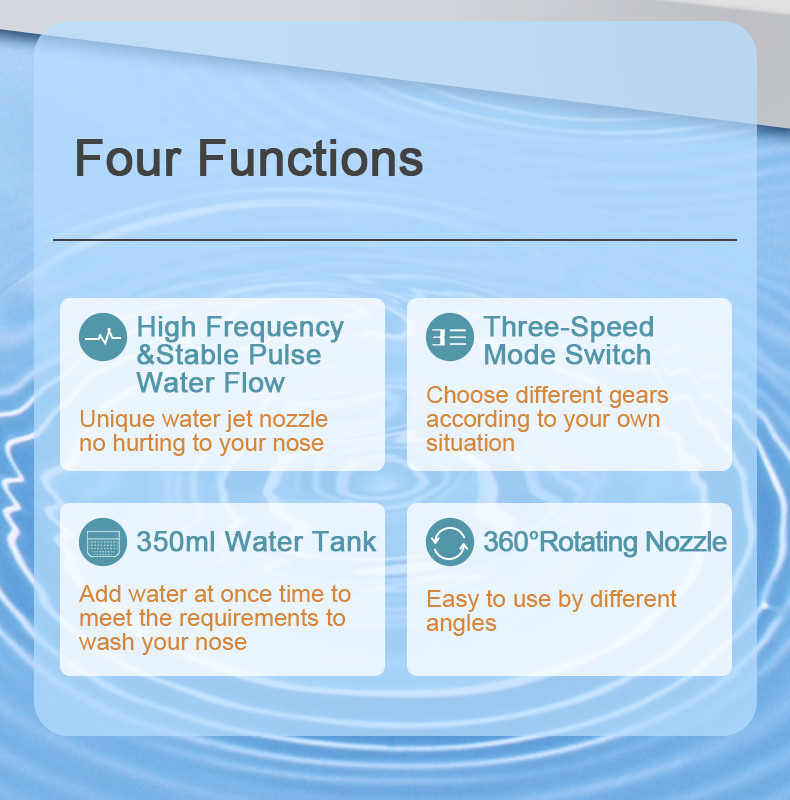 Four Functions

High Frequency &Stable Pulse Water Flow

Unique water jet nozzle no hurting to your nose

Three-Speed Mode Switch

Choose different gears according to your own situation

350ml Water Tank

Add water at once time to meet the requirements to wash your nose

360°Rotating Nozzle

Easy to use by different angles